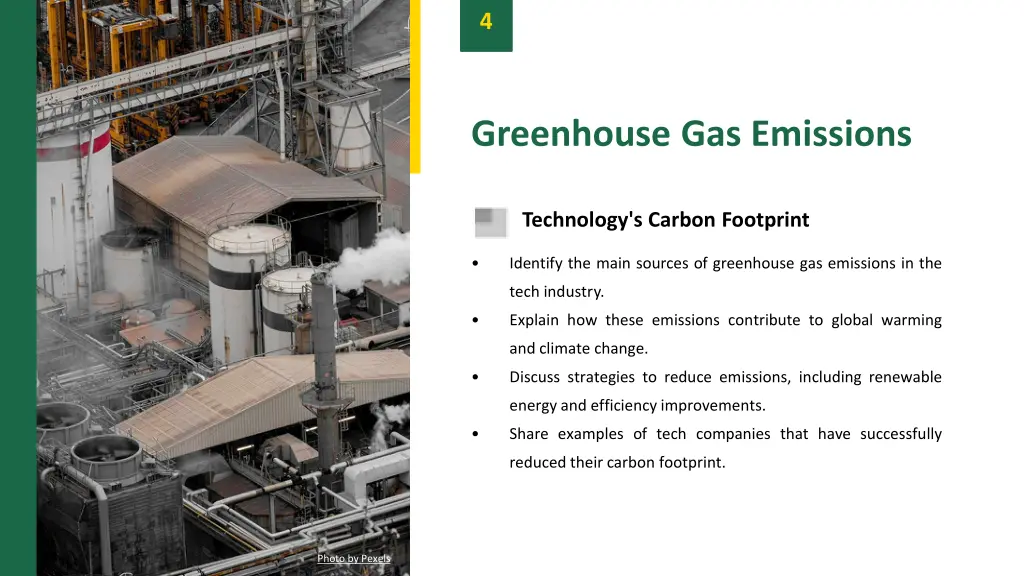 4

Greenhouse Gas Emissions

Technology's Carbon Footprint

• Identify the main sources of greenhouse gas emissions in the tech industry.

• Explain how these emissions contribute to global warming and climate change.

• Discuss strategies to reduce emissions, including renewable energy and efficiency improvements.

• Share examples of tech companies that have successfully reduced their carbon footprint.

Photo by Pexels